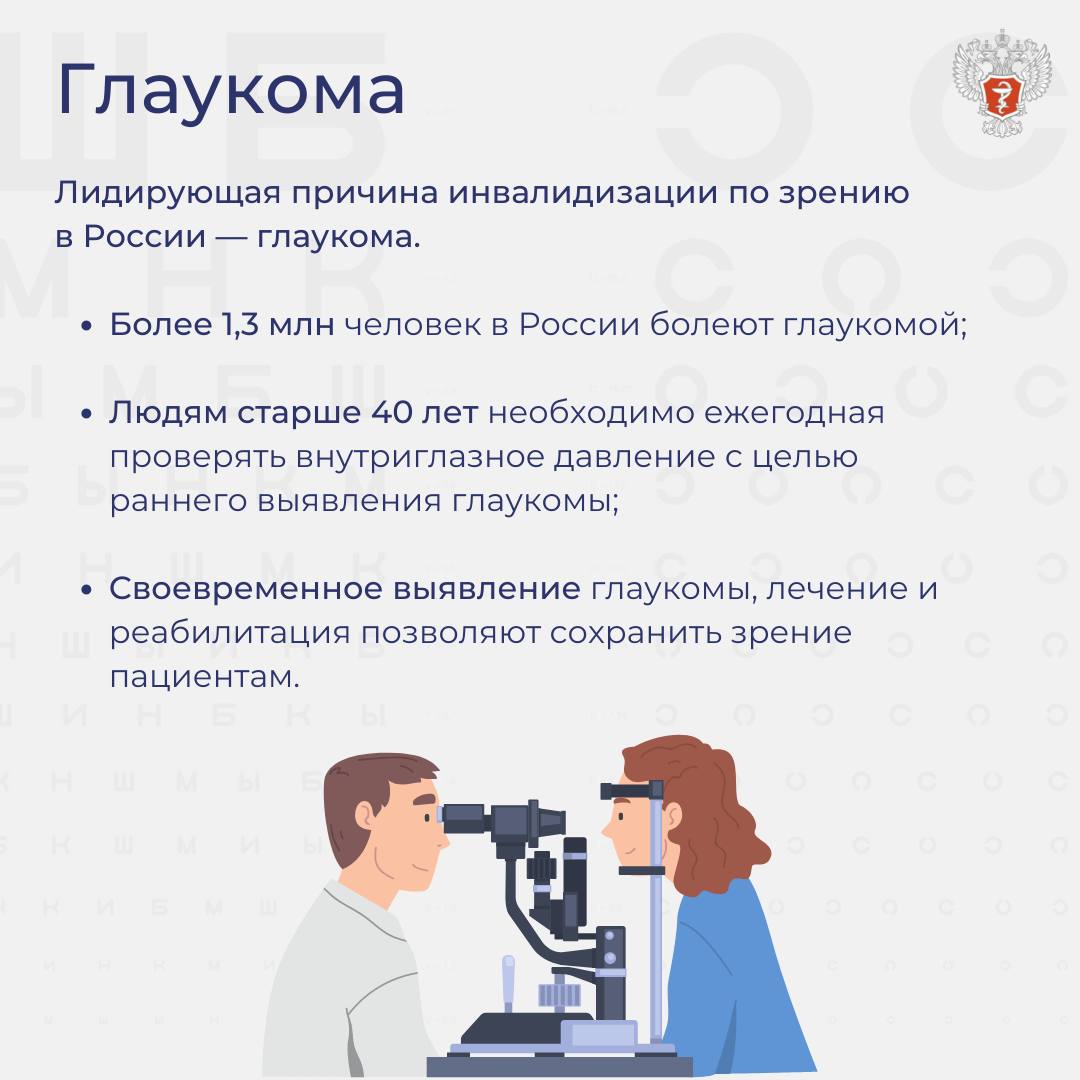 Глаукома

Лидирующая причина инвалидизации по зрению в России — глаукома.

• Более 1,3 млн человек в России болеют глаукомой;

• Людям старше 40 лет необходимо ежегодная проверять внутриглазное давление с целью раннего выявления глаукомы;

• Своевременное выявление глаукомы, лечение и реабилитация позволяют сохранить зрение пациентам.